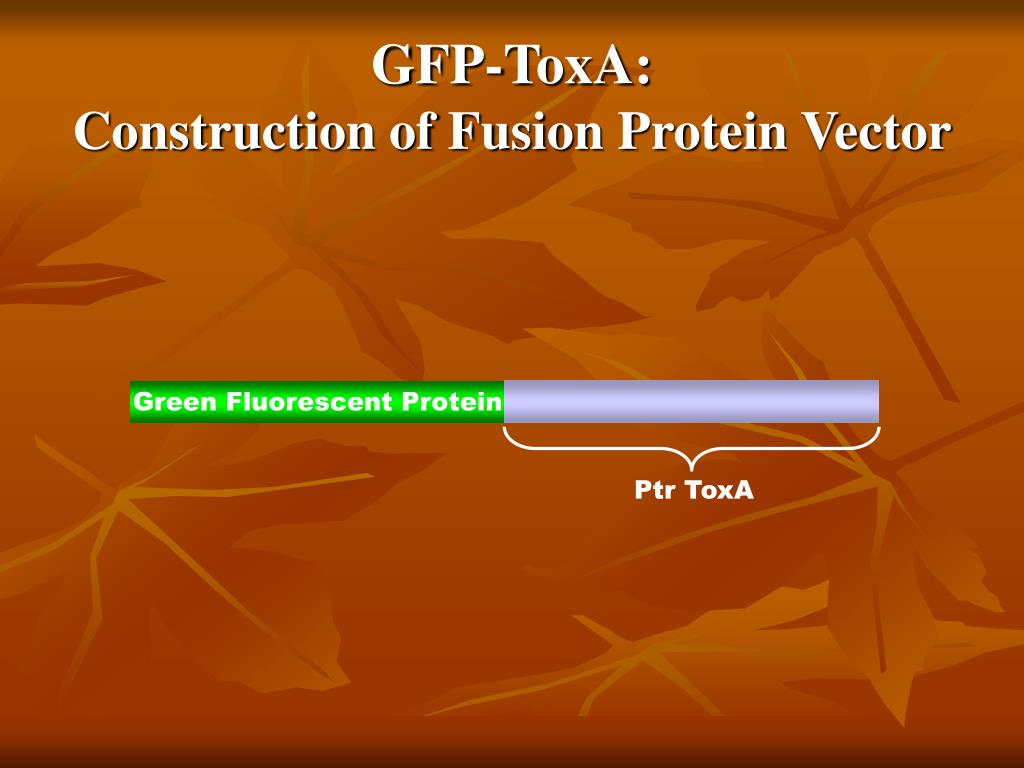 GFP-ToxA:
Construction of Fusion Protein Vector

Green Fluorescent Protein

Ptr ToxA